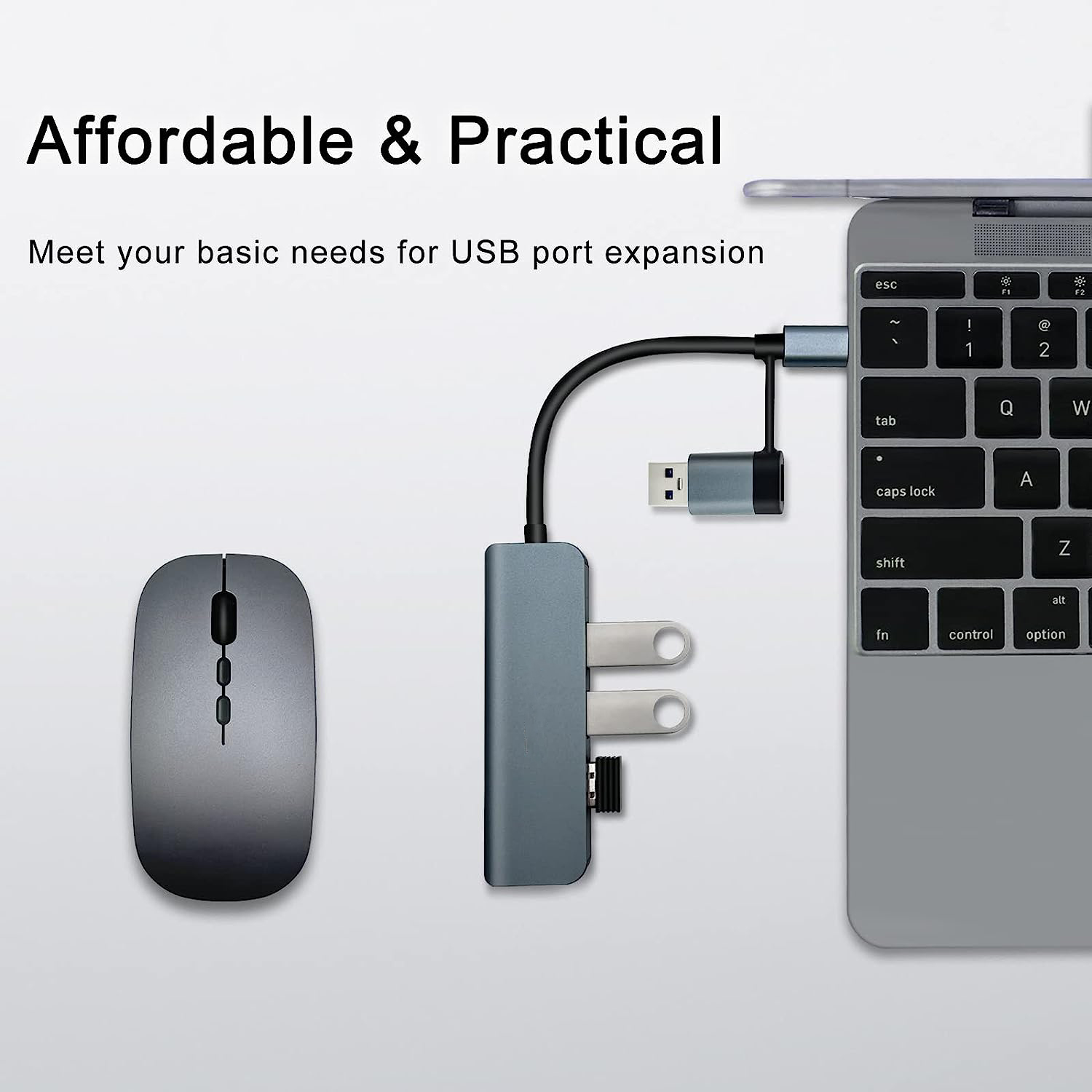 Affordable & Practical

Meet your basic needs for USB port expansion

esc F1 F2
~ ` ! 1 @ 2
tab Q W
caps lock A
shift Z
fn control alt option